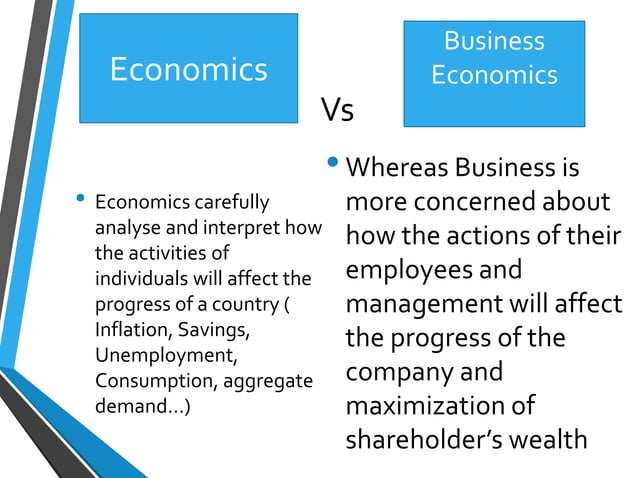 Economics

Vs

Business Economics

• Economics carefully analyse and interpret how the activities of individuals will affect the progress of a country ( Inflation, Savings, Unemployment, Consumption, aggregate demand...)

• Whereas Business is more concerned about how the actions of their employees and management will affect the progress of the company and maximization of shareholder's wealth